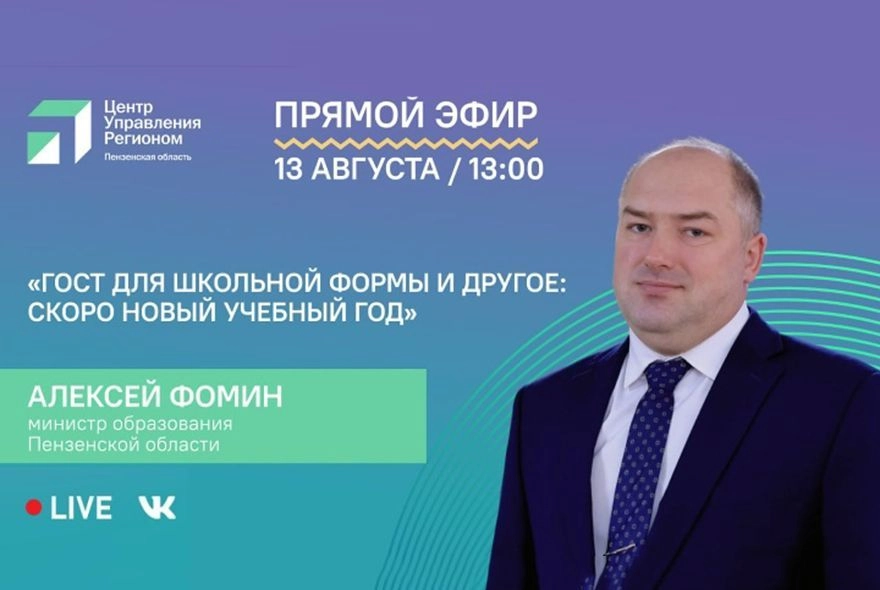 Центр Управления Регионом
Пензенская область

ПРЯМОЙ ЭФИР
13 АВГУСТА / 13:00

«ГОСТ ДЛЯ ШКОЛЬНОЙ ФОРМЫ И ДРУГОЕ: СКОРО НОВЫЙ УЧЕБНЫЙ ГОД»

АЛЕКСЕЙ ФОМИН
министр образования Пензенской области

LIVE VK